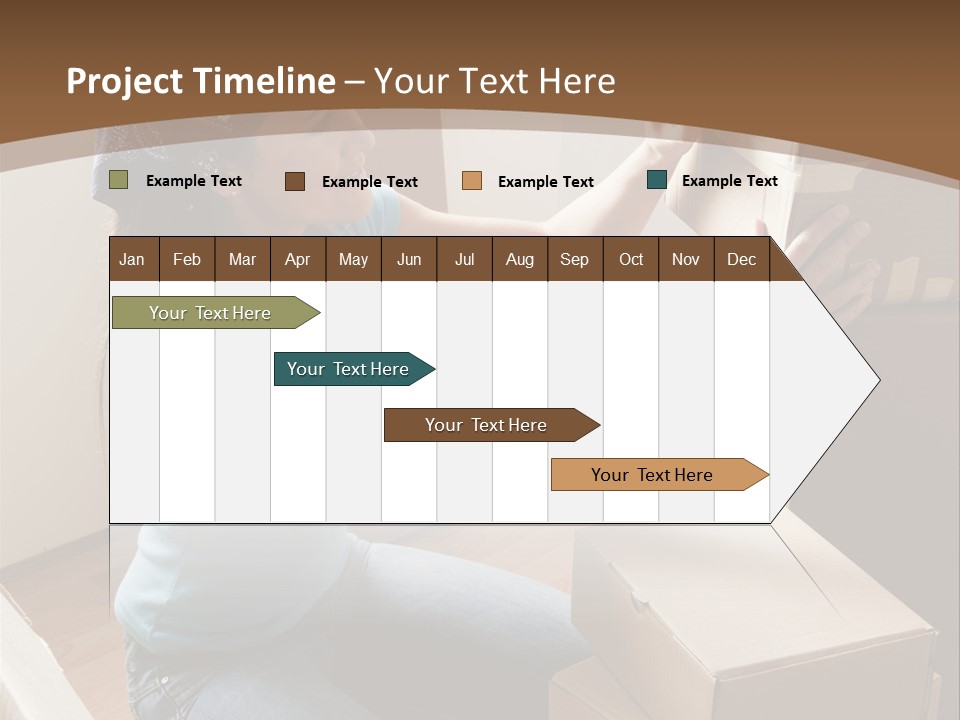 Project Timeline – Your Text Here

Example Text
Example Text
Example Text
Example Text

| Jan | Feb | Mar | Apr | May | Jun | Jul | Aug | Sep | Oct | Nov | Dec |
|---|---|---|---|---|---|---|---|---|---|---|---|

Your Text Here
Your Text Here
Your Text Here
Your Text Here